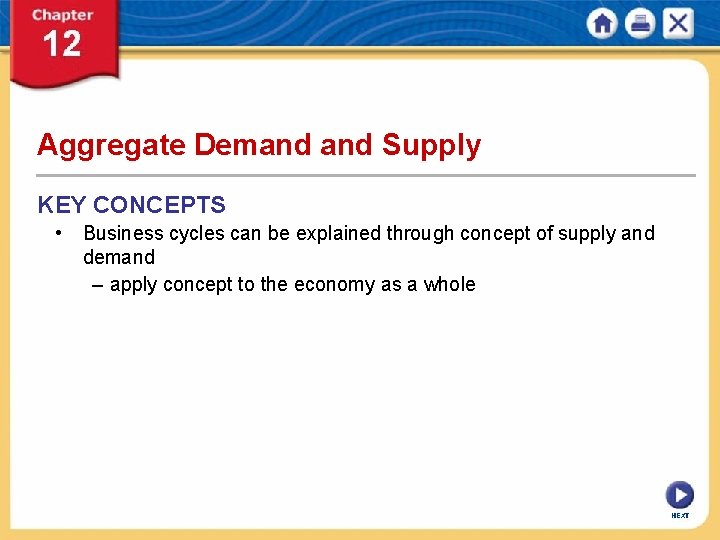 Chapter
12

Aggregate Demand and Supply

KEY CONCEPTS

• Business cycles can be explained through concept of supply and demand

– apply concept to the economy as a whole

NEXT